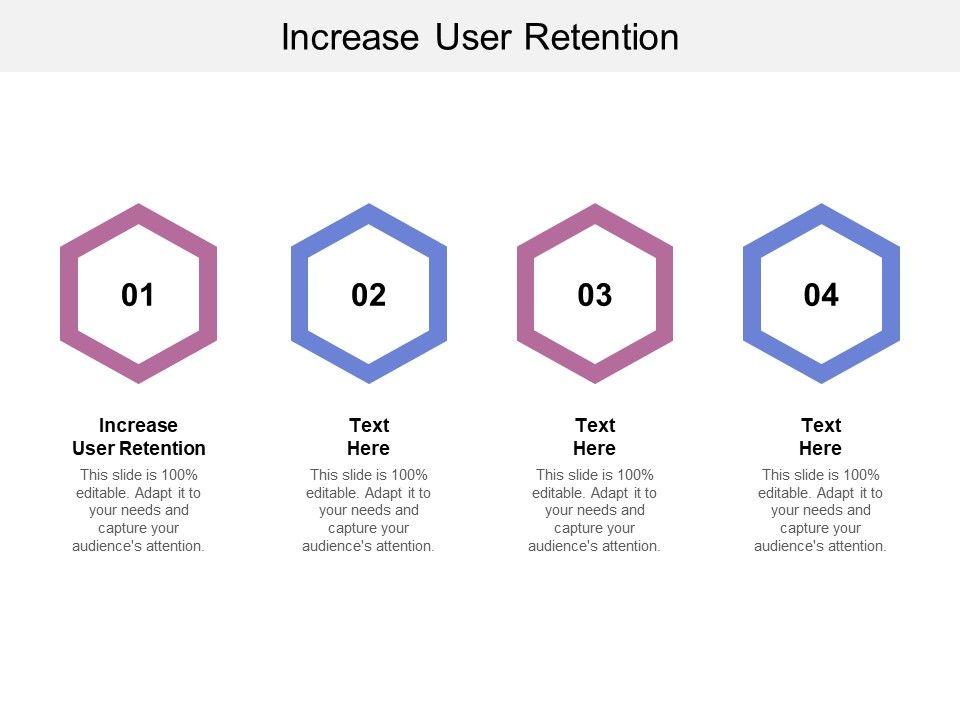 Increase User Retention

01

Increase User Retention

This slide is 100% editable. Adapt it to your needs and capture your audience's attention.

02

Text Here

This slide is 100% editable. Adapt it to your needs and capture your audience's attention.

03

Text Here

This slide is 100% editable. Adapt it to your needs and capture your audience's attention.

04

Text Here

This slide is 100% editable. Adapt it to your needs and capture your audience's attention.